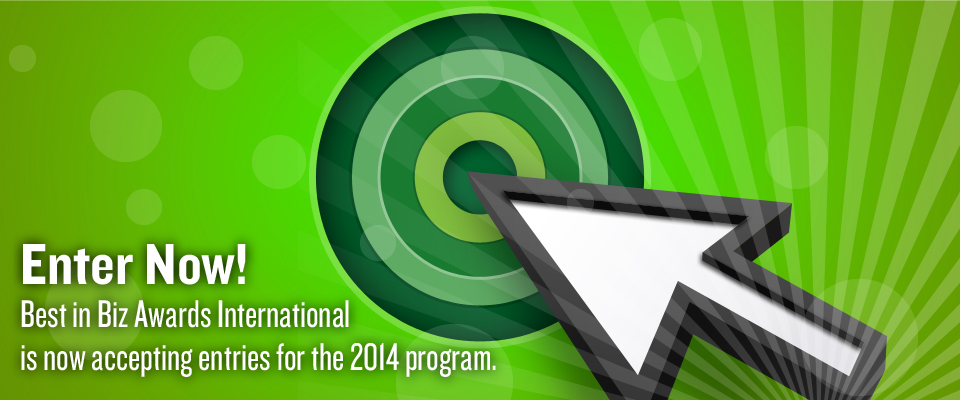 Enter Now!
Best in Biz Awards International
is now accepting entries for the 2014 program.